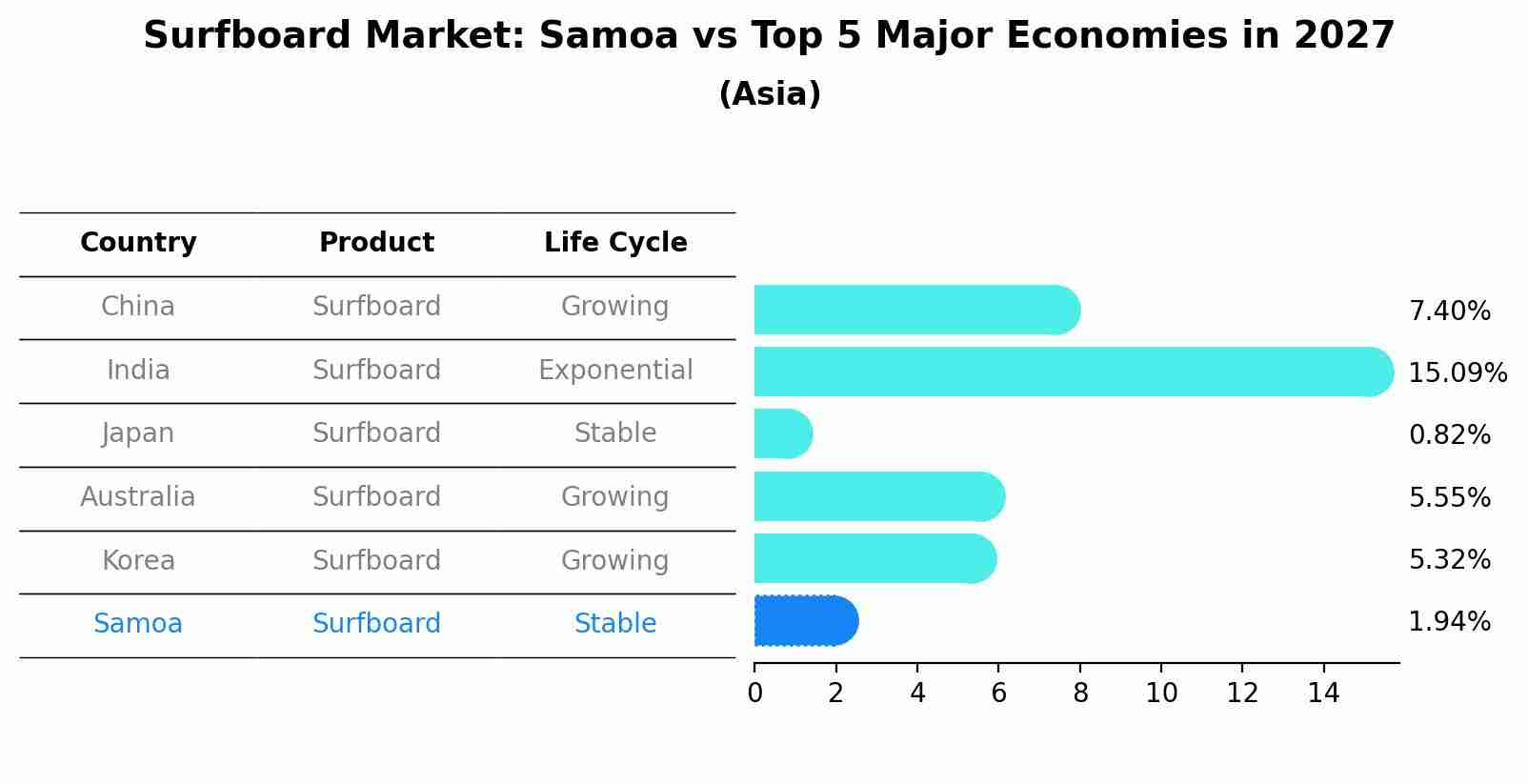 Surfboard Market: Samoa vs Top 5 Major Economies in 2027
(Asia)

| Country | Product | Life Cycle |
|---|---|---|
| China | Surfboard | Growing |
| India | Surfboard | Exponential |
| Japan | Surfboard | Stable |
| Australia | Surfboard | Growing |
| Korea | Surfboard | Growing |
| Samoa | Surfboard | Stable |

7.40%
15.09%
0.82%
5.55%
5.32%
1.94%

0 2 4 6 8 10 12 14